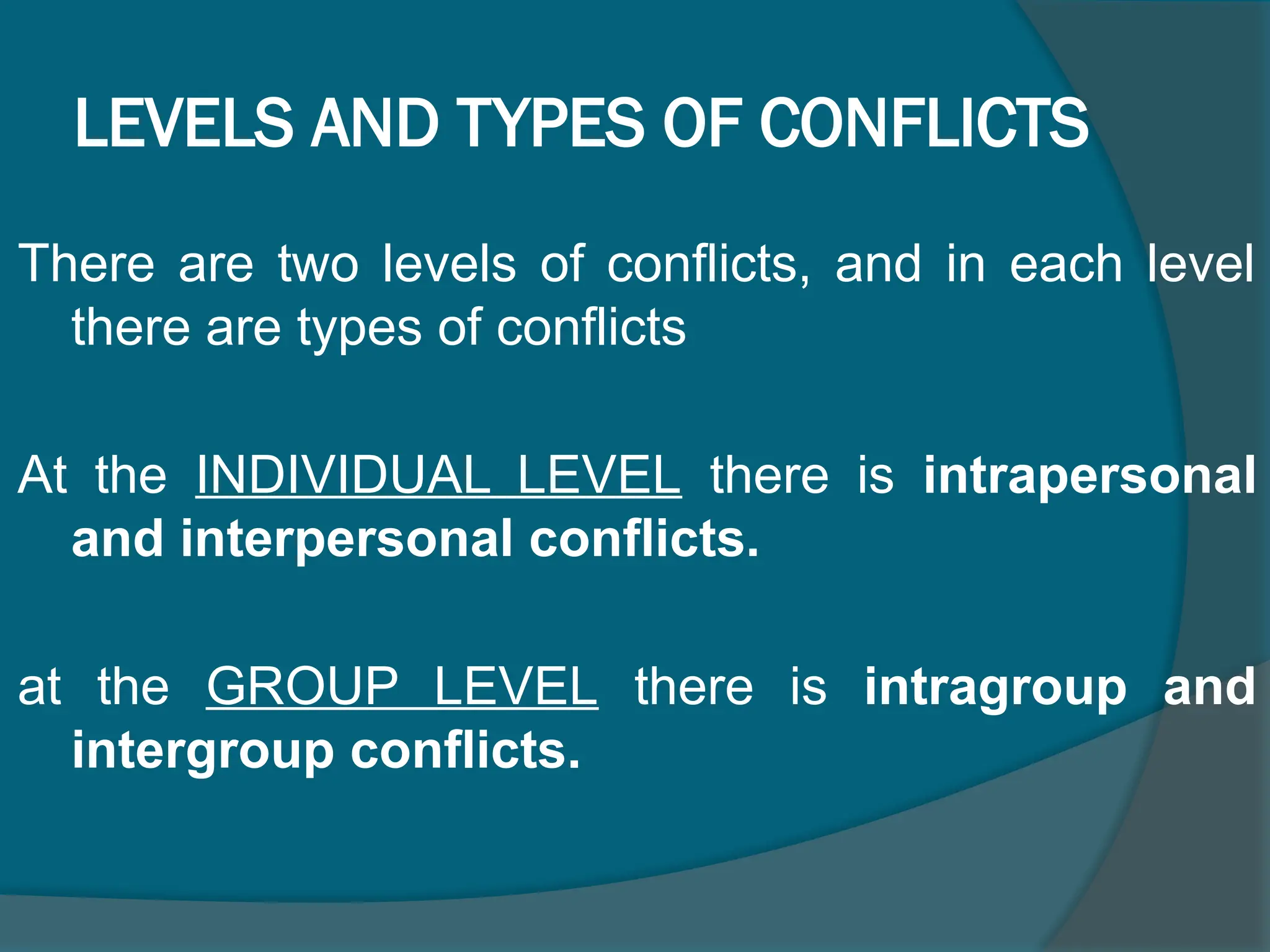 LEVELS AND TYPES OF CONFLICTS

There are two levels of conflicts, and in each level there are types of conflicts

At the INDIVIDUAL LEVEL there is intrapersonal and interpersonal conflicts.

at the GROUP LEVEL there is intragroup and intergroup conflicts.